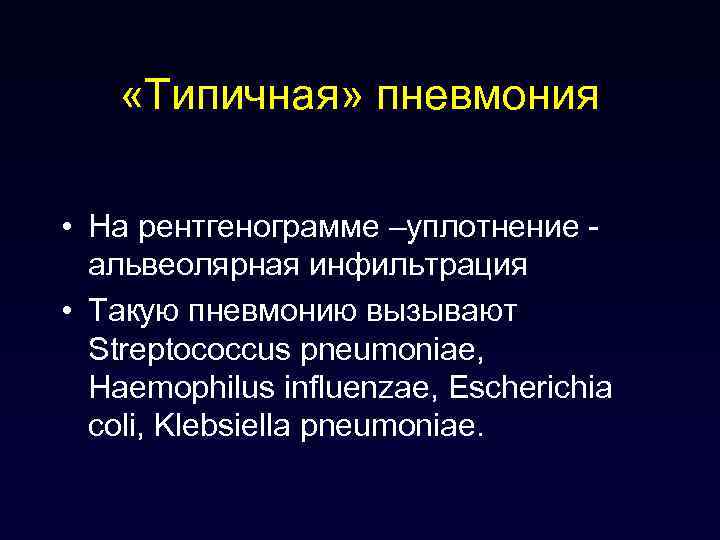 «Типичная» пневмония

• На рентгенограмме –уплотнение - альвеолярная инфильтрация

• Такую пневмонию вызывают Streptococcus pneumoniae, Haemophilus influenzae, Escherichia coli, Klebsiella pneumoniae.